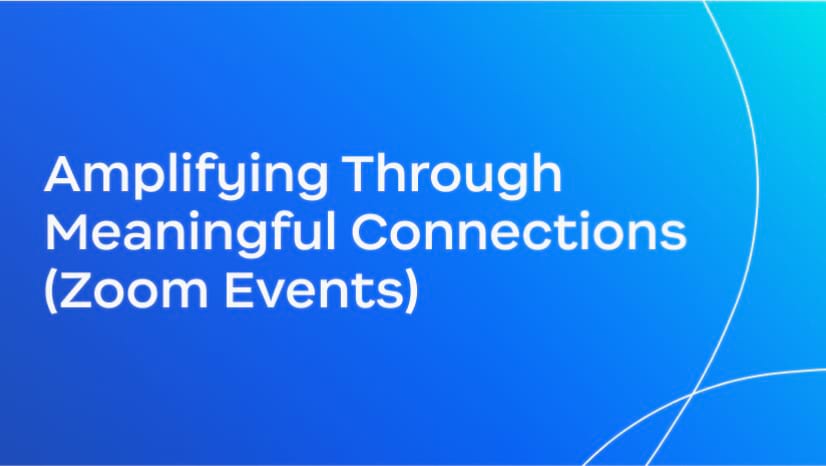 Amplifying Through Meaningful Connections (Zoom Events)